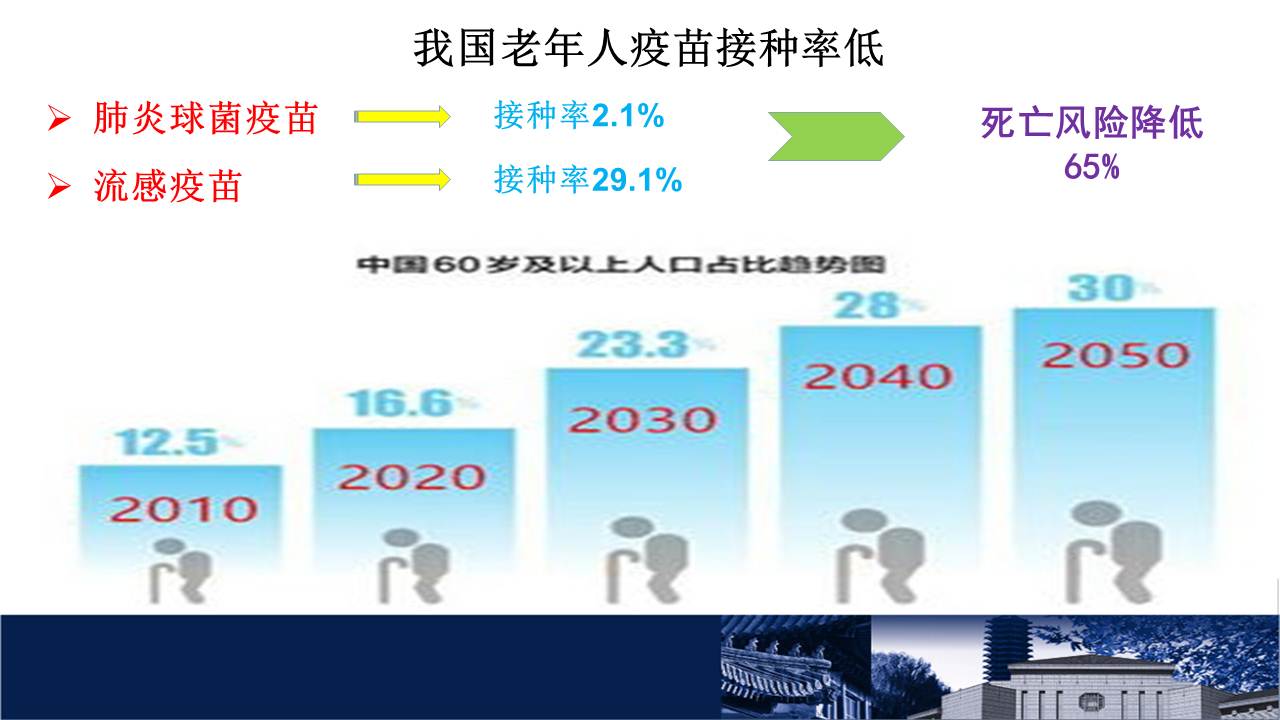 我国老年人疫苗接种率低

➢ 肺炎球菌疫苗 接种率2.1%

➢ 流感疫苗 接种率29.1%

死亡风险降低 65%

中国60岁及以上人口占比趋势图

12.5% 2010

16.6% 2020

23.3% 2030

28% 2040

30% 2050